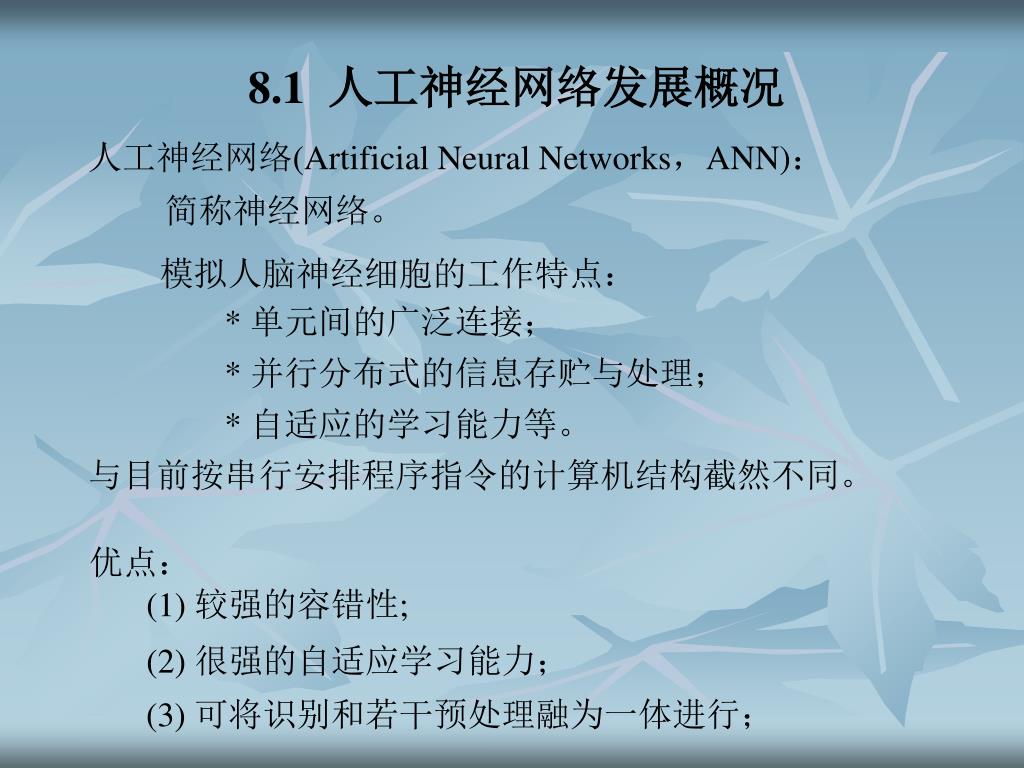 8.1 人工神经网络发展概况

人工神经网络(Artificial Neural Networks，ANN)：
简称神经网络。

模拟人脑神经细胞的工作特点：
* 单元间的广泛连接；
* 并行分布式的信息存贮与处理；
* 自适应的学习能力等。
与目前按串行安排程序指令的计算机结构截然不同。

优点：
(1) 较强的容错性;
(2) 很强的自适应学习能力；
(3) 可将识别和若干预处理融为一体进行；